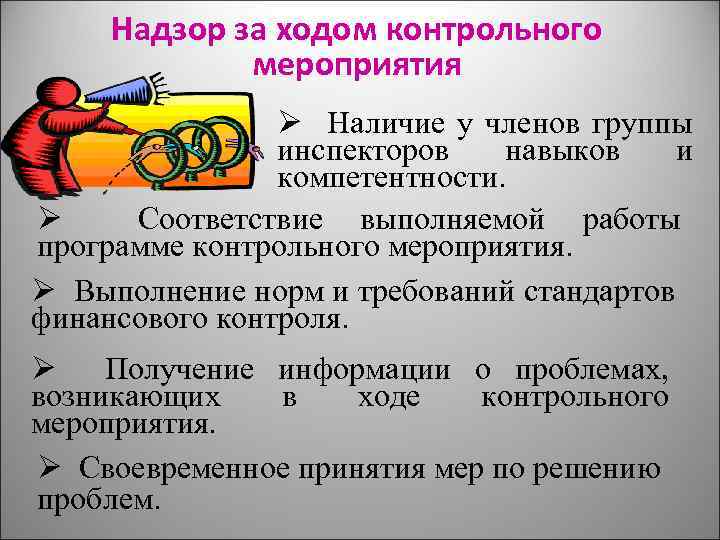 Надзор за ходом контрольного мероприятия

➢ Наличие у членов группы инспекторов навыков и компетентности.

➢ Соответствие выполняемой работы программе контрольного мероприятия.

➢ Выполнение норм и требований стандартов финансового контроля.

➢ Получение информации о проблемах, возникающих в ходе контрольного мероприятия.

➢ Своевременное принятия мер по решению проблем.